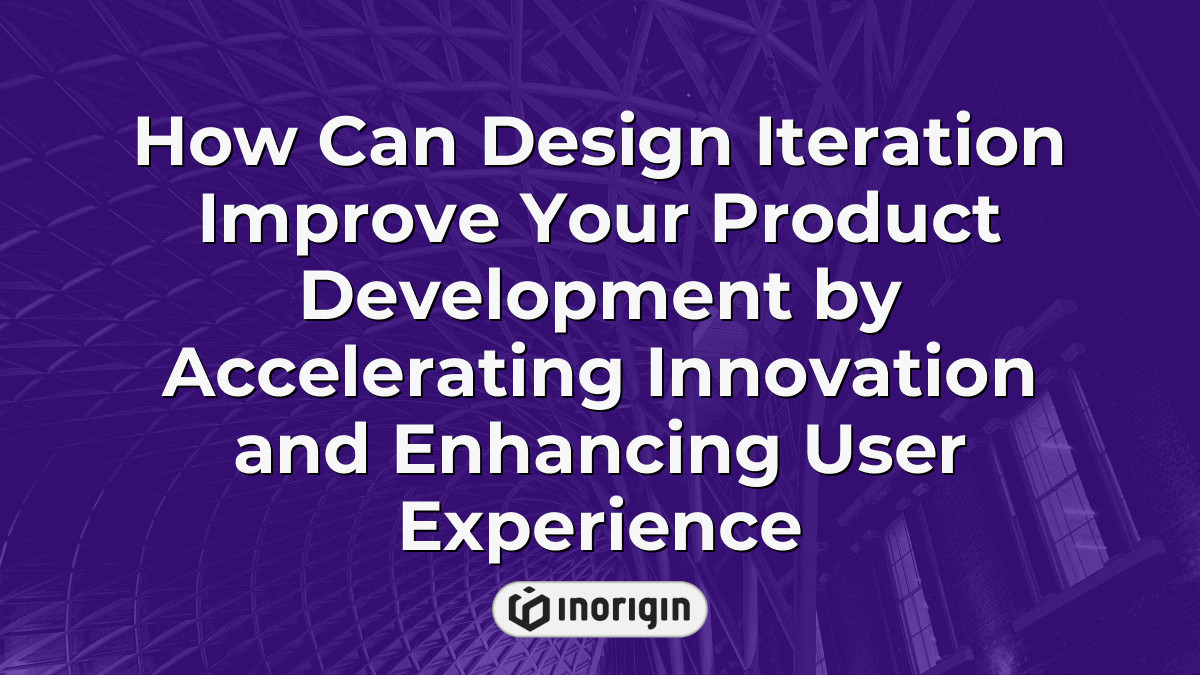 How Can Design Iteration Improve Your Product Development by Accelerating Innovation and Enhancing User Experience

INORIGIN